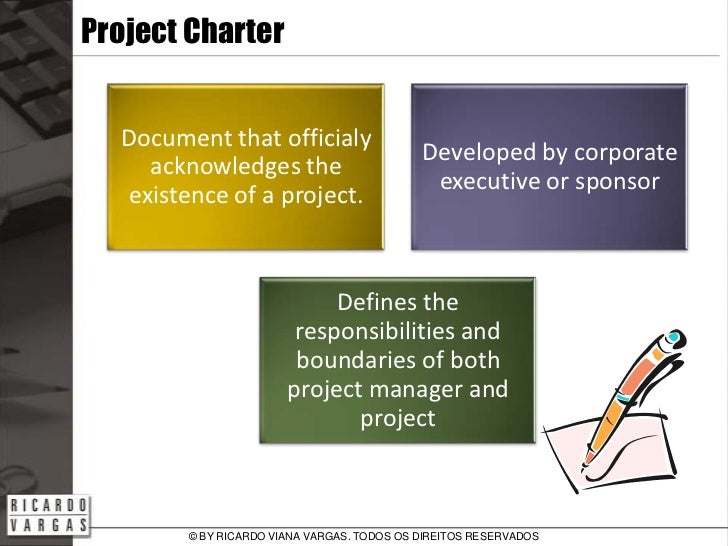 Project Charter

Document that officialy acknowledges the existence of a project.

Developed by corporate executive or sponsor

Defines the responsibilities and boundaries of both project manager and project

RICARDO VARGAS

© BY RICARDO VIANA VARGAS. TODOS OS DIREITOS RESERVADOS